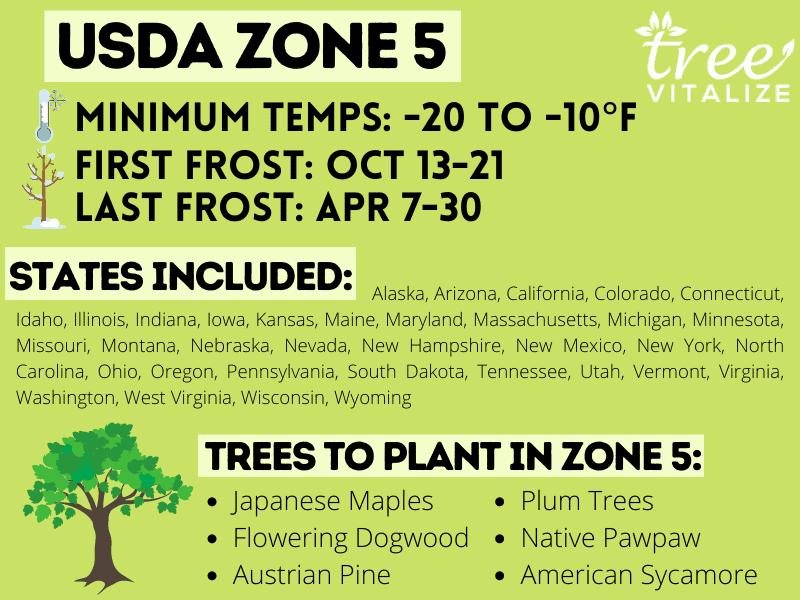 USDA ZONE 5

tree VITALIZE

MINIMUM TEMPS: -20 TO -10°F
FIRST FROST: OCT 13-21
LAST FROST: APR 7-30

STATES INCLUDED: Alaska, Arizona, California, Colorado, Connecticut, Idaho, Illinois, Indiana, Iowa, Kansas, Maine, Maryland, Massachusetts, Michigan, Minnesota, Missouri, Montana, Nebraska, Nevada, New Hampshire, New Mexico, New York, North Carolina, Ohio, Oregon, Pennsylvania, South Dakota, Tennessee, Utah, Vermont, Virginia, Washington, West Virginia, Wisconsin, Wyoming

TREES TO PLANT IN ZONE 5:

- Japanese Maples
- Flowering Dogwood
- Austrian Pine

- Plum Trees
- Native Pawpaw
- American Sycamore